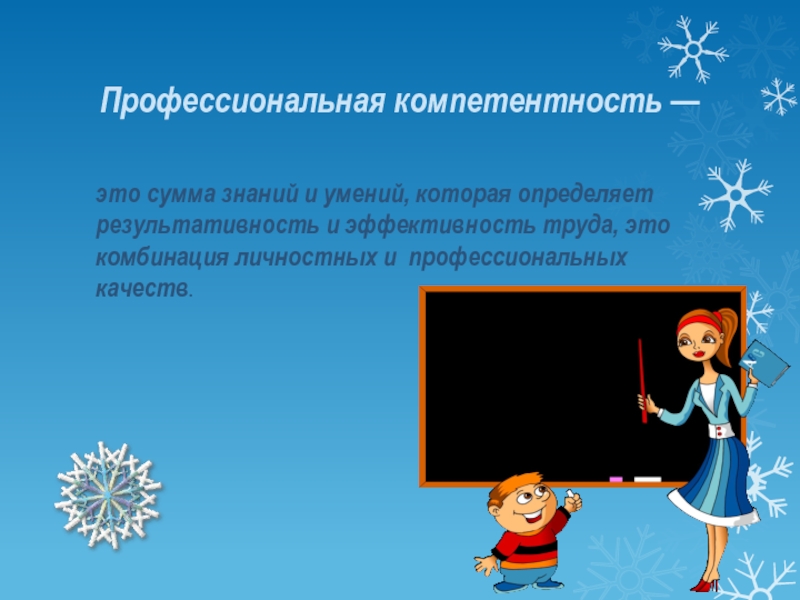 Профессиональная компетентность —

это сумма знаний и умений, которая определяет результативность и эффективность труда, это комбинация личностных и профессиональных качеств.